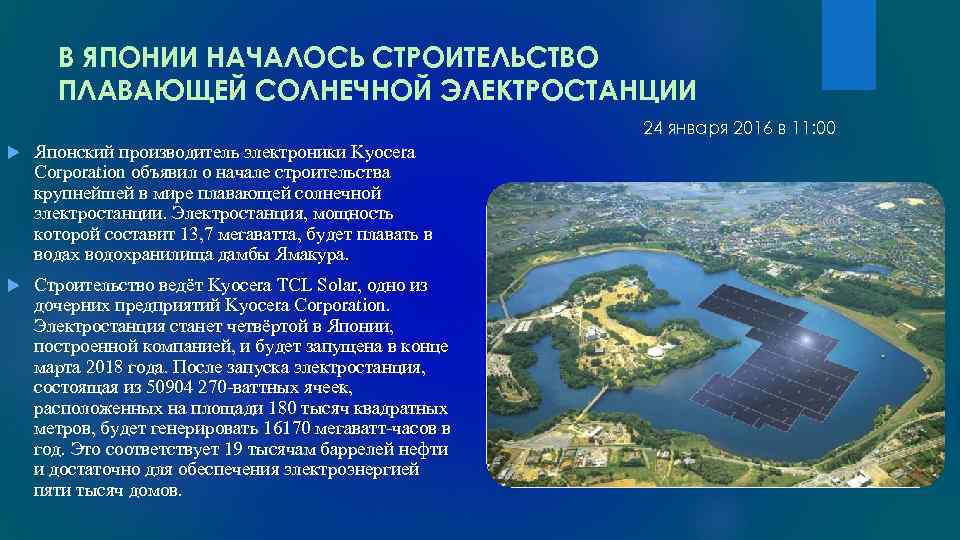 В ЯПОНИИ НАЧАЛОСЬ СТРОИТЕЛЬСТВО ПЛАВАЮЩЕЙ СОЛНЕЧНОЙ ЭЛЕКТРОСТАНЦИИ

24 января 2016 в 11:00

Японский производитель электроники Kyocera Corporation объявил о начале строительства крупнейшей в мире плавающей солнечной электростанции. Электростанция, мощность которой составит 13,7 мегаватта, будет плавать в водах водохранилища дамбы Ямакура.

Строительство ведёт Kyocera TCL Solar, одно из дочерних предприятий Kyocera Corporation. Электростанция станет четвёртой в Японии, построенной компанией, и будет запущена в конце марта 2018 года. После запуска электростанция, состоящая из 50904 270-ваттных ячеек, расположенных на площади 180 тысяч квадратных метров, будет генерировать 16170 мегаватт-часов в год. Это соответствует 19 тысячам баррелей нефти и достаточно для обеспечения электроэнергией пяти тысяч домов.